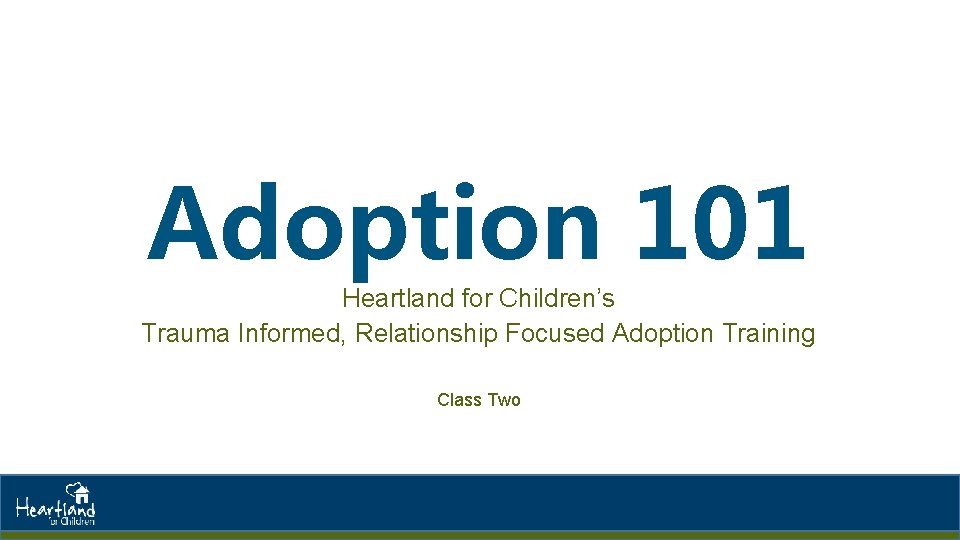 Adoption 101

Heartland for Children's
Trauma Informed, Relationship Focused Adoption Training

Class Two

Heartland for Children